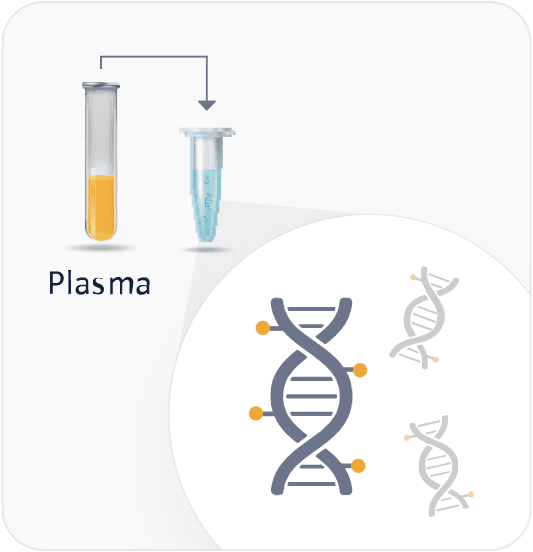 Plasma